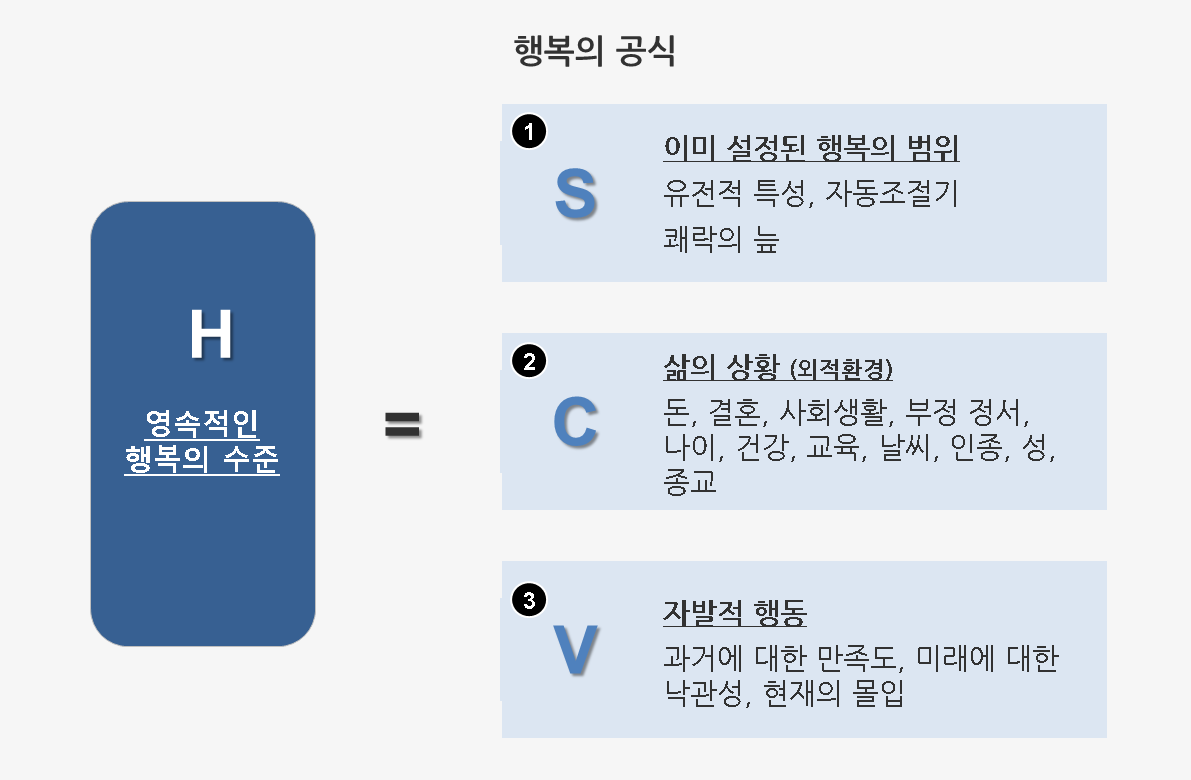 행복의 공식

H

영속적인
행복의 수준

=

1
S
이미 설정된 행복의 범위
유전적 특성, 자동조절기
쾌락의 늪

2
C
삶의 상황 (외적환경)
돈, 결혼, 사회생활, 부정 정서, 나이, 건강, 교육, 날씨, 인종, 성, 종교

3
V
자발적 행동
과거에 대한 만족도, 미래에 대한 낙관성, 현재의 몰입